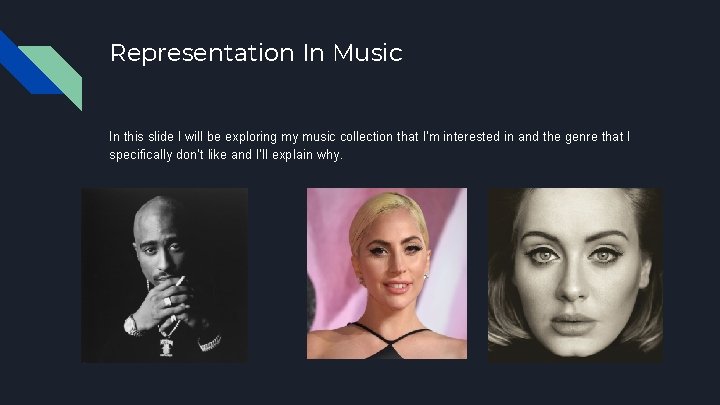 Representation In Music

In this slide I will be exploring my music collection that I'm interested in and the genre that I specifically don't like and I'll explain why.